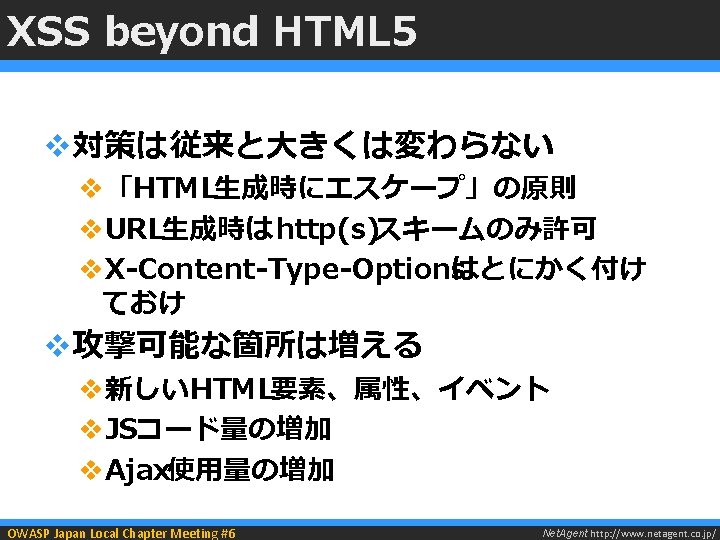 XSS beyond HTML5

❖対策は従来と大きくは変わらない

❖「HTML生成時にエスケープ」の原則

❖URL生成時はhttp(s)スキームのみ許可

❖X-Content-Type-Optionsはとにかく付けておけ

❖攻撃可能な箇所は増える

❖新しいHTML要素、属性、イベント

❖JSコード量の増加

❖Ajax使用量の増加

OWASP Japan Local Chapter Meeting #6

NetAgent http://www.netagent.co.jp/